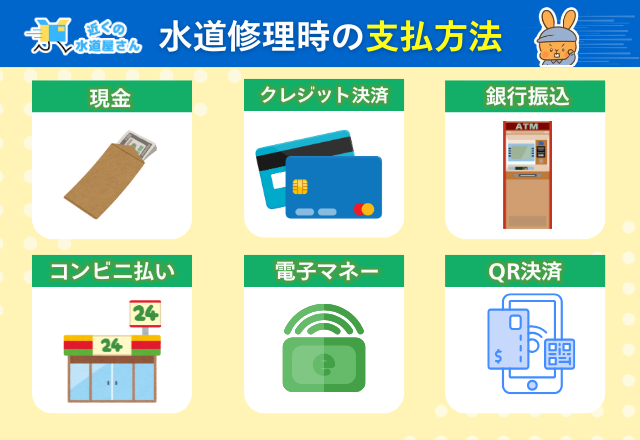 近くの水道屋さん

水道修理時の支払方法

現金

クレジット決済

銀行振込

ATM

コンビニ払い

24

24

電子マネー

e

QR決済

$